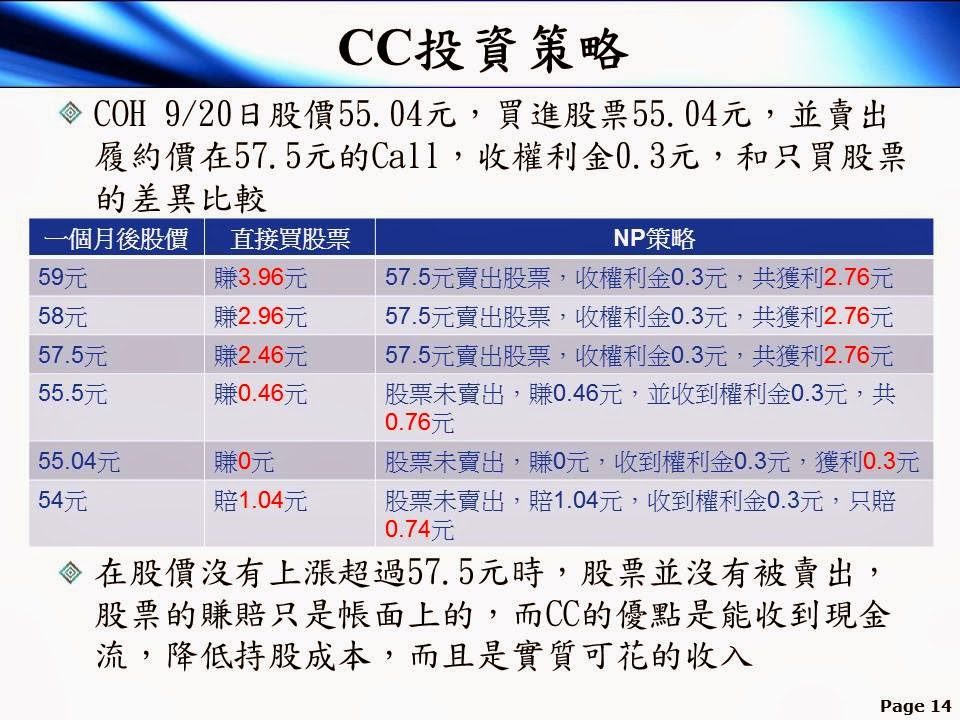 CC投資策略

COH 9/20日股價55.04元，買進股票55.04元，並賣出履約價在57.5元的Call，收權利金0.3元，和只買股票的差異比較

| 一個月後股價 | 直接買股票 | NP策略 |
|---|---|---|
| 59元 | 賺3.96元 | 57.5元賣出股票，收權利金0.3元，共獲利2.76元 |
| 58元 | 賺2.96元 | 57.5元賣出股票，收權利金0.3元，共獲利2.76元 |
| 57.5元 | 賺2.46元 | 57.5元賣出股票，收權利金0.3元，共獲利2.76元 |
| 55.5元 | 賺0.46元 | 股票未賣出，賺0.46元，並收到權利金0.3元，共0.76元 |
| 55.04元 | 賺0元 | 股票未賣出，賺0元，收到權利金0.3元，獲利0.3元 |
| 54元 | 賠1.04元 | 股票未賣出，賠1.04元，收到權利金0.3元，只賠0.74元 |

在股價沒有上漲超過57.5元時，股票並沒有被賣出，股票的賺賠只是帳面上的，而CC的優點是能收到現金流，降低持股成本，而且是實質可花的收入

Page 14